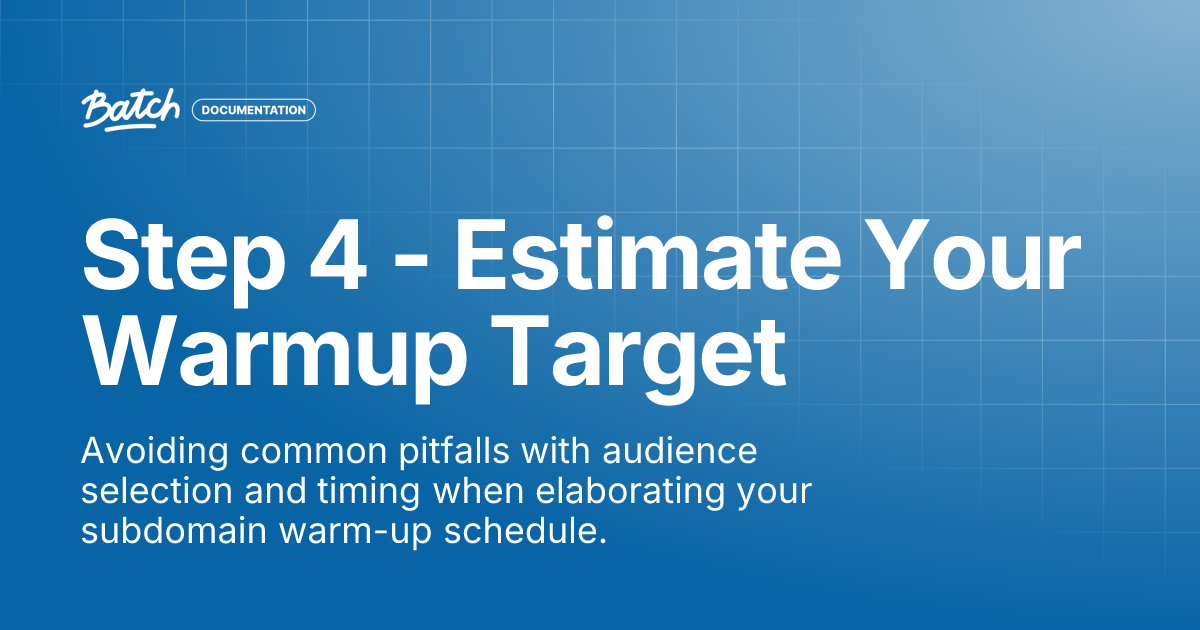 Batch DOCUMENTATION

Step 4 - Estimate Your Warmup Target

Avoiding common pitfalls with audience selection and timing when elaborating your subdomain warm-up schedule.